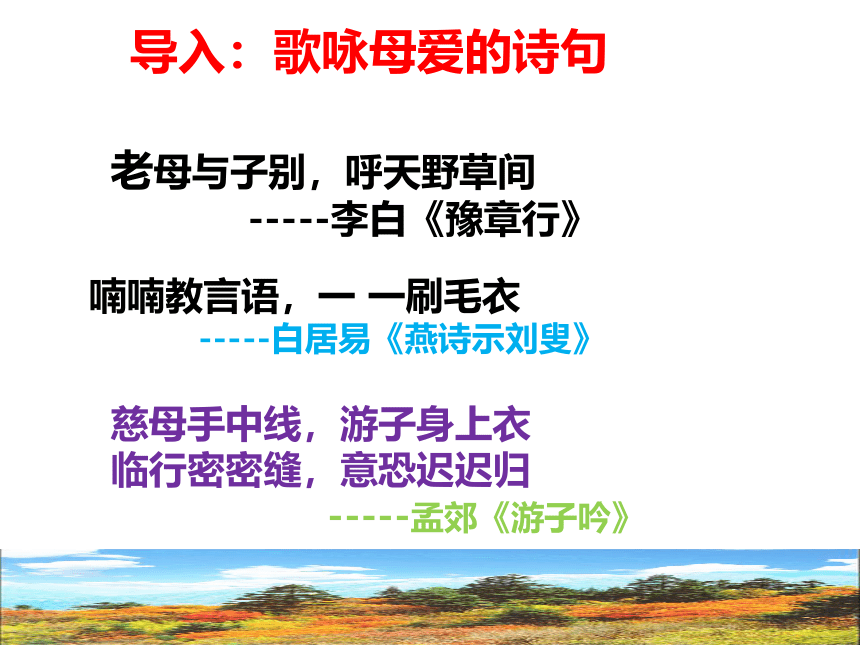 导入：歌咏母爱的诗句

老母与子别，呼天野草间
-----李白《豫章行》

喃喃教言语，一 一刷毛衣
-----白居易《燕诗示刘叟》

慈母手中线，游子身上衣
临行密密缝，意恐迟迟归
-----孟郊《游子吟》